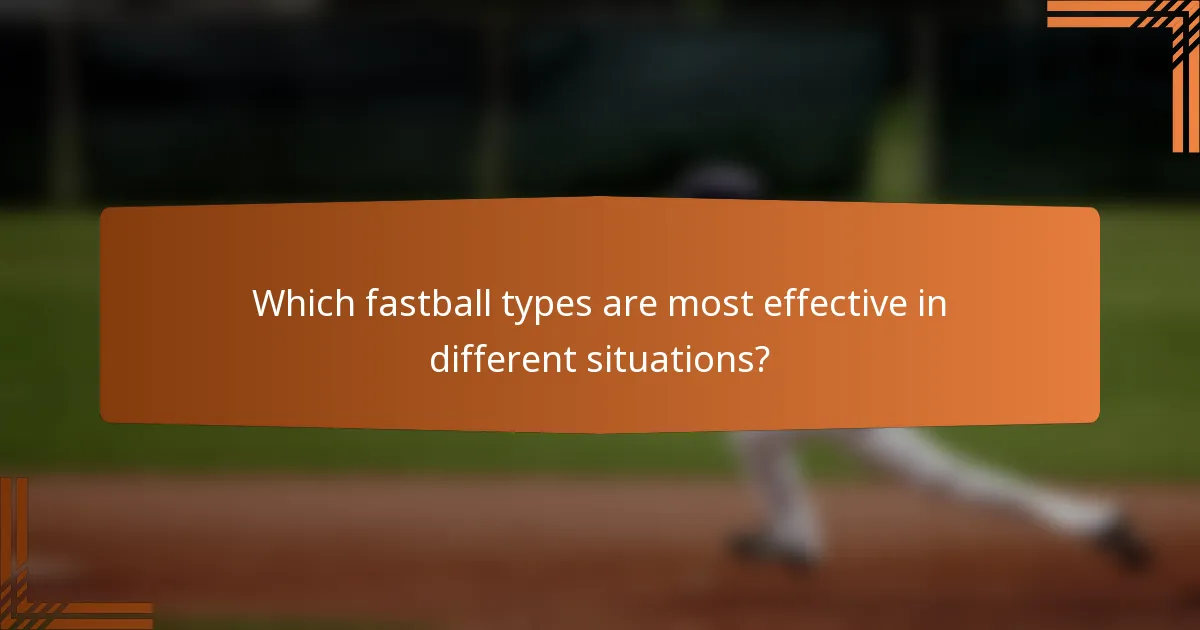 Which fastball types are most effective in different situations?